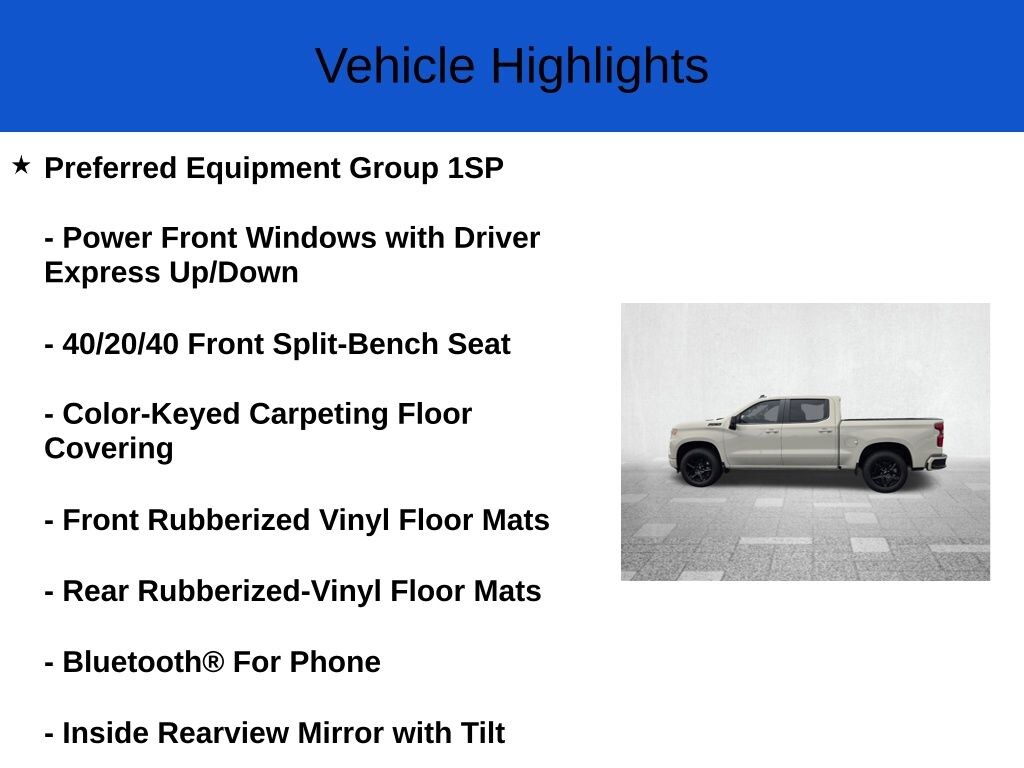 Vehicle Highlights

★ Preferred Equipment Group 1SP

- Power Front Windows with Driver Express Up/Down

- 40/20/40 Front Split-Bench Seat

- Color-Keyed Carpeting Floor Covering

- Front Rubberized Vinyl Floor Mats

- Rear Rubberized-Vinyl Floor Mats

- Bluetooth® For Phone

- Inside Rearview Mirror with Tilt